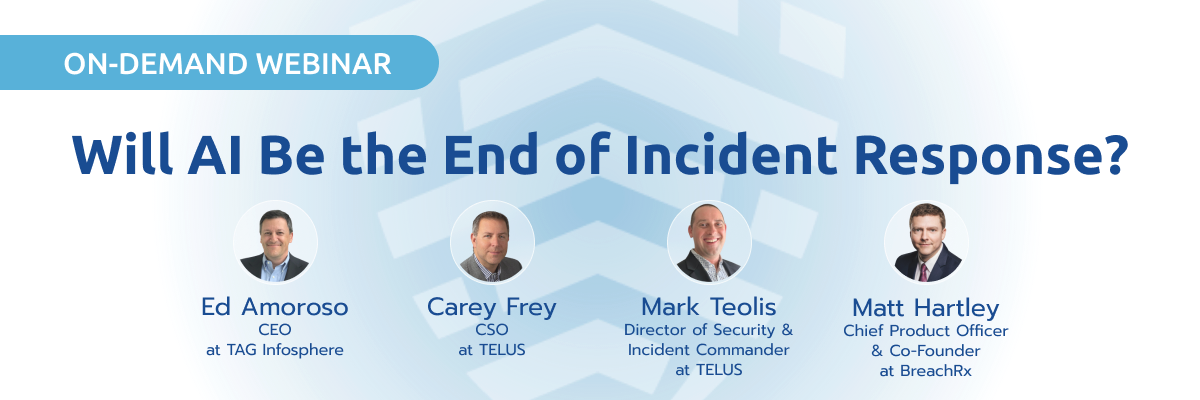 ON-DEMAND WEBINAR

Will AI Be the End of Incident Response?

Ed Amoroso
CEO
at TAG Infosphere

Carey Frey
CSO
at TELUS

Mark Teolis
Director of Security & Incident Commander
at TELUS

Matt Hartley
Chief Product Officer & Co-Founder
at BreachRx